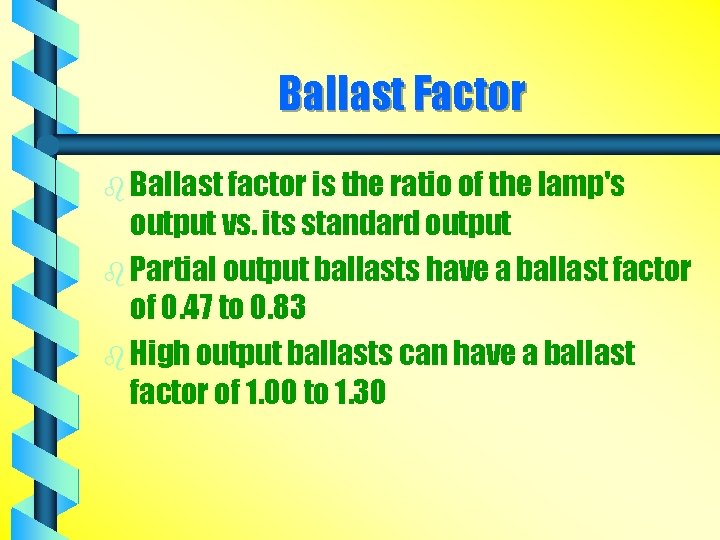 Ballast Factor

Ballast factor is the ratio of the lamp's output vs. its standard output

Partial output ballasts have a ballast factor of 0.47 to 0.83

High output ballasts can have a ballast factor of 1.00 to 1.30